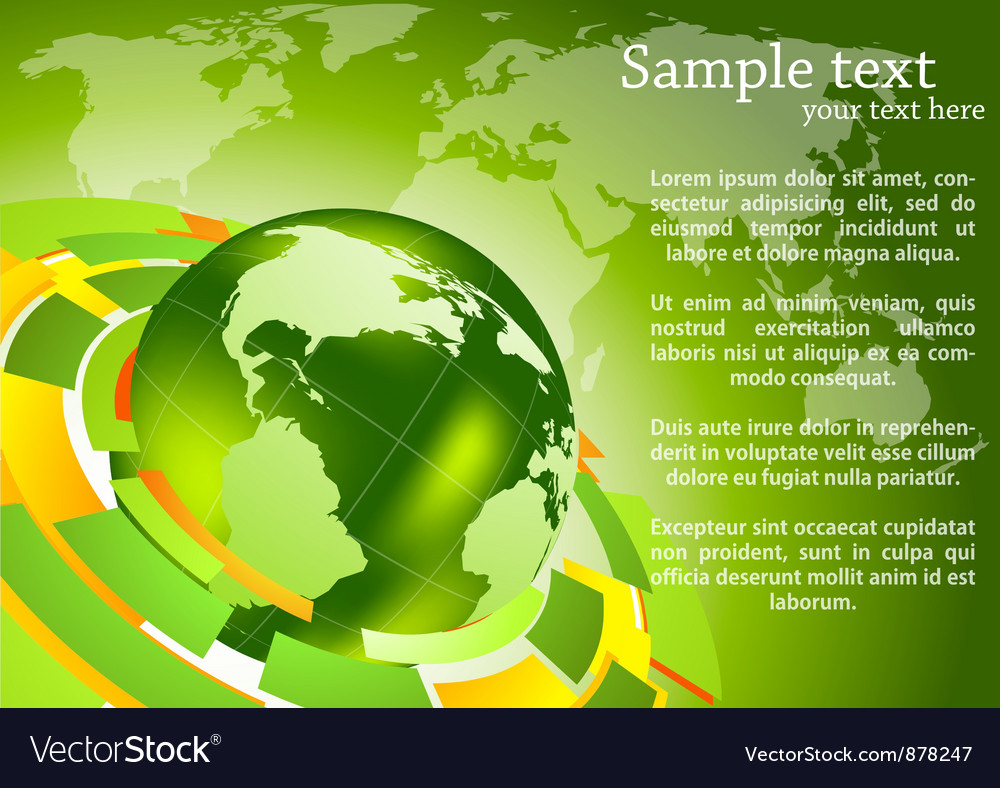 Sample text
your text here

Lorem ipsum dolor sit amet, consectetur adipisicing elit, sed do eiusmod tempor incididunt ut labore et dolore magna aliqua.

Ut enim ad minim veniam, quis nostrud exercitation ullamco laboris nisi ut aliquip ex ea commodo consequat.

Duis aute irure dolor in reprehenderit in voluptate velit esse cillum dolore eu fugiat nulla pariatur.

Excepteur sint occaecat cupidatat non proident, sunt in culpa qui officia deserunt mollit anim id est laborum.

VectorStock®
VectorStock.com/878247